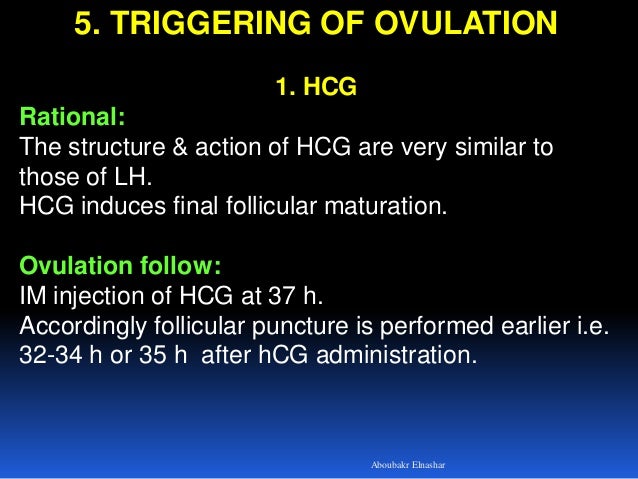 5. TRIGGERING OF OVULATION

1. HCG

Rational:
The structure & action of HCG are very similar to those of LH.
HCG induces final follicular maturation.

Ovulation follow:
IM injection of HCG at 37 h.
Accordingly follicular puncture is performed earlier i.e. 32-34 h or 35 h after hCG administration.

Aboubakr Elnashar